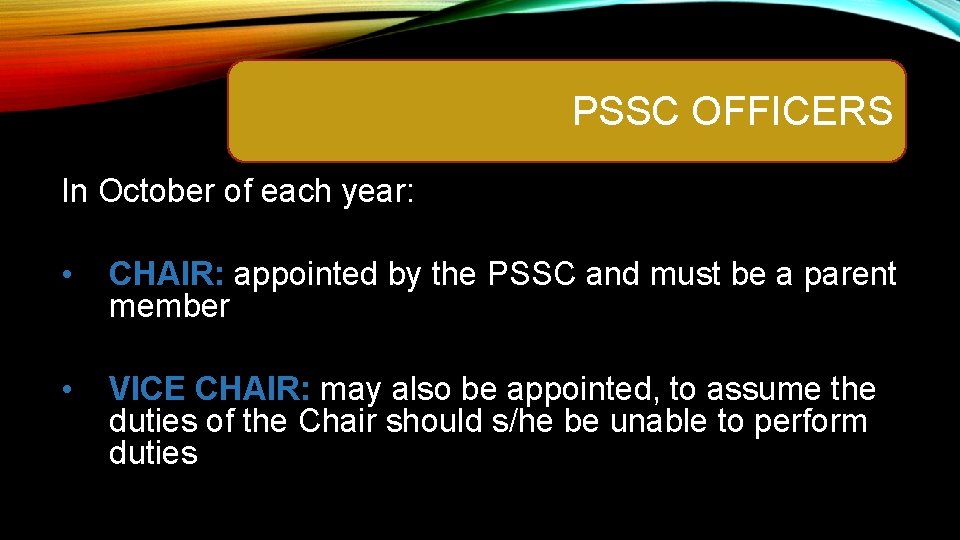 PSSC OFFICERS

In October of each year:

• CHAIR: appointed by the PSSC and must be a parent member

• VICE CHAIR: may also be appointed, to assume the duties of the Chair should s/he be unable to perform duties